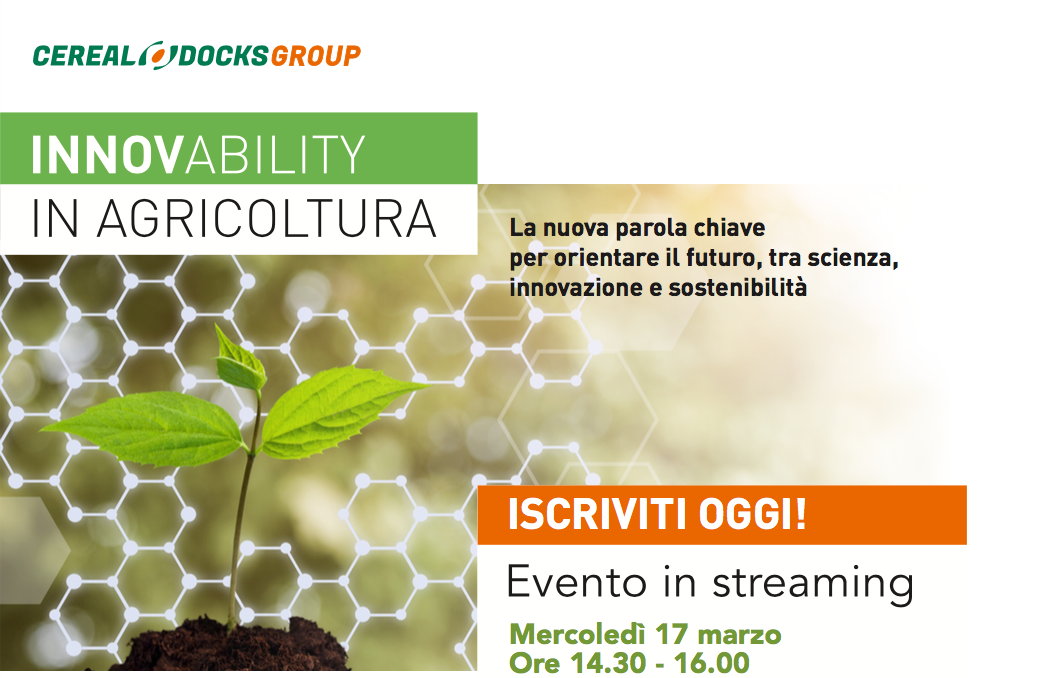 CEREAL DOCKS GROUP

INNOVABILITY
IN AGRICOLTURA

La nuova parola chiave per orientare il futuro, tra scienza, innovazione e sostenibilità

ISCRIVITI OGGI!

Evento in streaming

Mercoledì 17 marzo
Ore 14.30 - 16.00